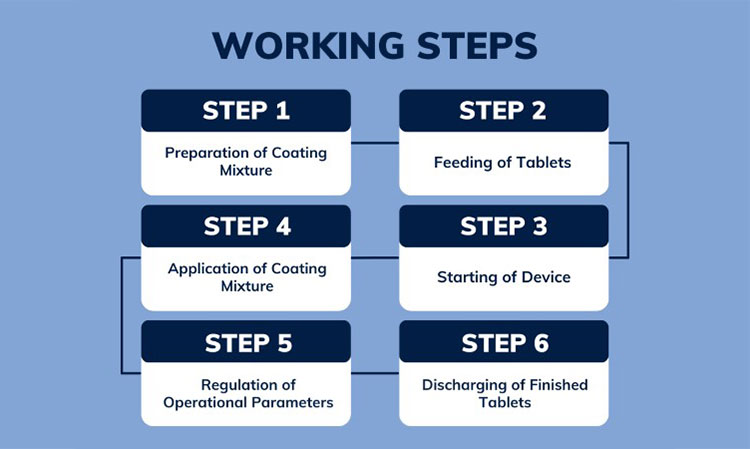 WORKING STEPS

STEP 1
Preparation of Coating Mixture

STEP 2
Feeding of Tablets

STEP 4
Application of Coating Mixture

STEP 3
Starting of Device

STEP 5
Regulation of Operational Parameters

STEP 6
Discharging of Finished Tablets